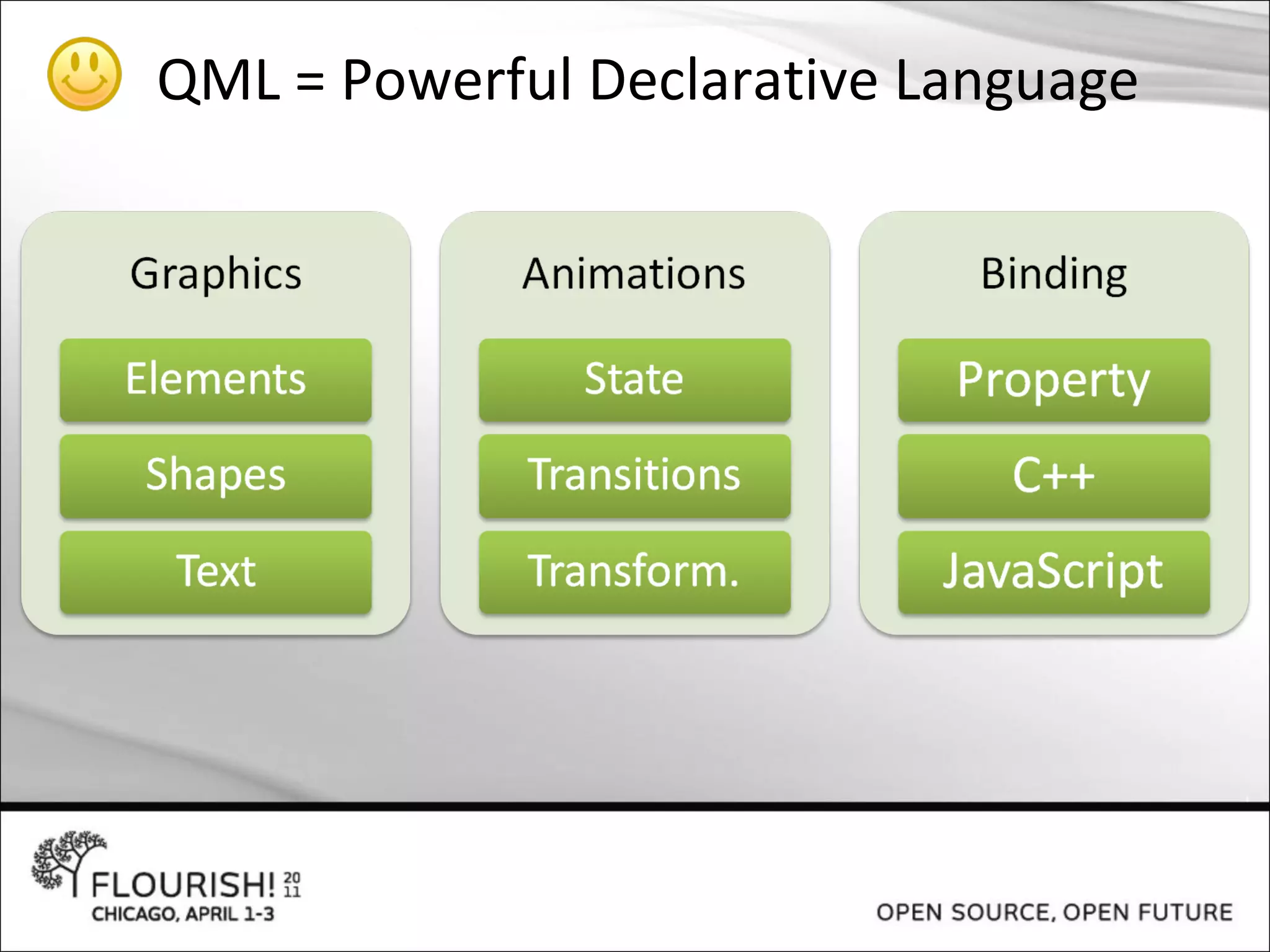 QML = Powerful Declarative Language

Graphics

Elements

Shapes

Text

Animations

State

Transitions

Transform.

Binding

Property

C++

JavaScript

FLOURISH! 20 11
CHICAGO, APRIL 1-3

OPEN SOURCE, OPEN FUTURE